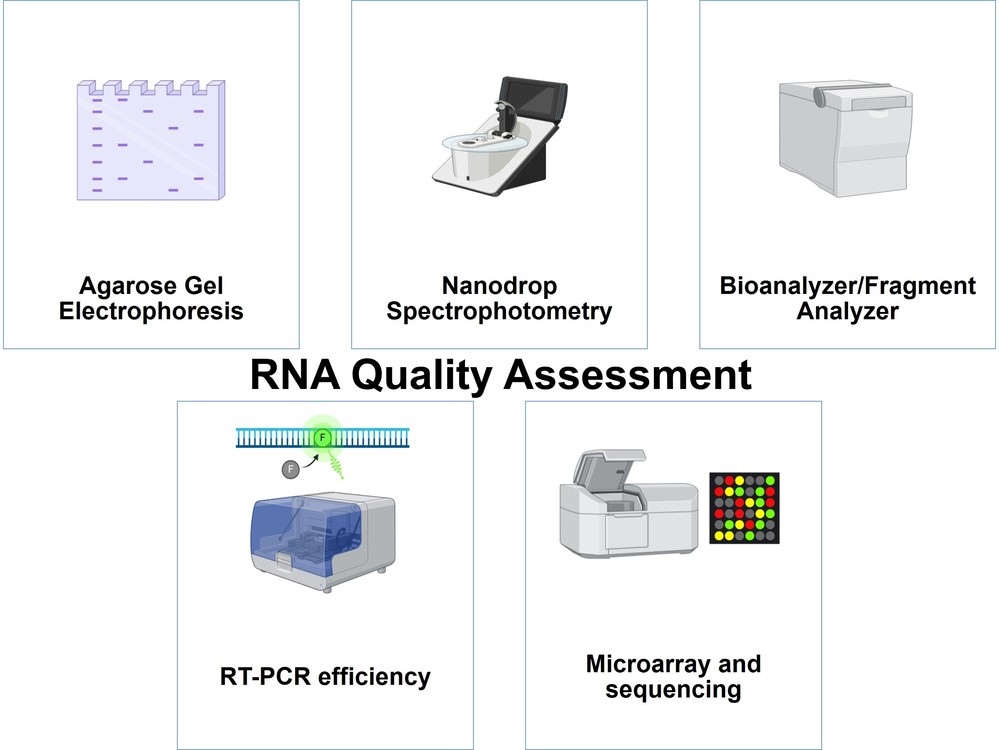 Agarose Gel Electrophoresis

Nanodrop Spectrophotometry

Bioanalyzer/Fragment Analyzer

RNA Quality Assessment

F

F

RT-PCR efficiency

Microarray and sequencing